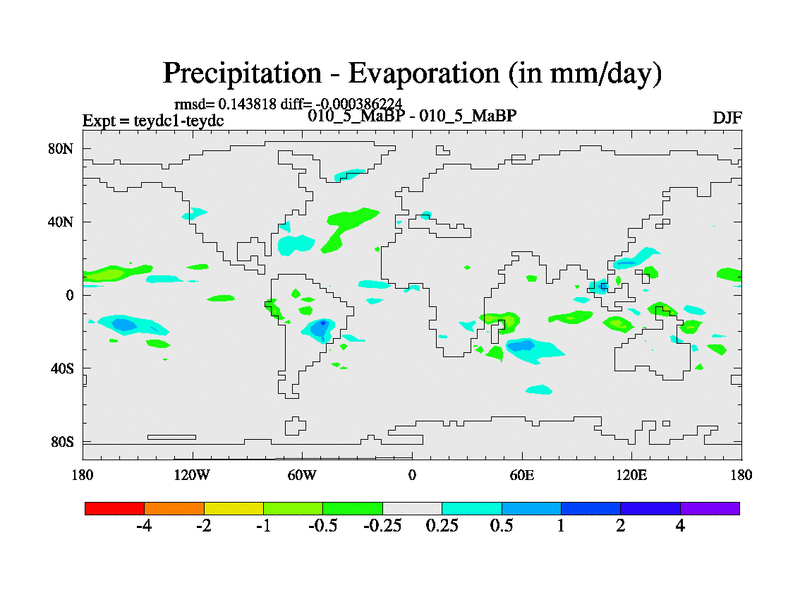 Precipitation - Evaporation (in mm/day)

rmsd= 0.143818 diff= -0.000386224

Expt = teydc1-teydc

010_5_MaBP - 010_5_MaBP

DJF

80N

40N

0

40S

80S

180

120W

60W

0

60E

120E

180

-4

-2

-1

-0.5

-0.25

0.25

0.5

1

2

4